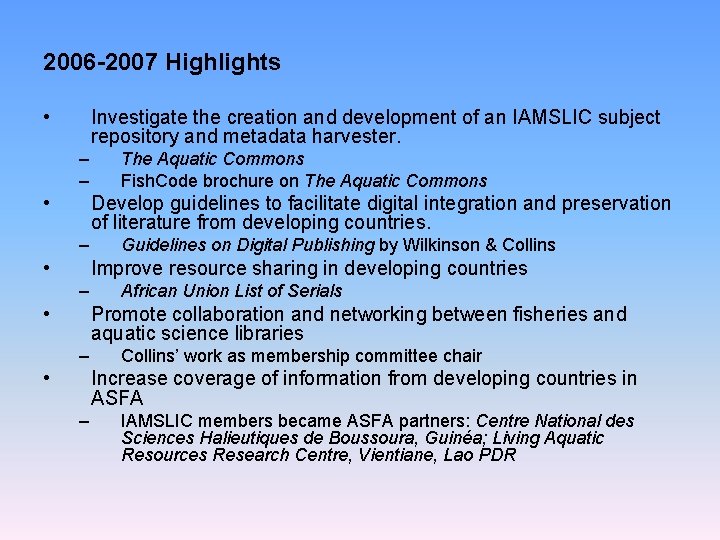 2006-2007 Highlights

• Investigate the creation and development of an IAMSLIC subject repository and metadata harvester.
– The Aquatic Commons
– FishCode brochure on The Aquatic Commons
• Develop guidelines to facilitate digital integration and preservation of literature from developing countries.
– Guidelines on Digital Publishing by Wilkinson & Collins
• Improve resource sharing in developing countries
– African Union List of Serials
• Promote collaboration and networking between fisheries and aquatic science libraries
– Collins' work as membership committee chair
• Increase coverage of information from developing countries in ASFA
– IAMSLIC members became ASFA partners: Centre National des Sciences Halieutiques de Boussoura, Guinéa; Living Aquatic Resources Research Centre, Vientiane, Lao PDR